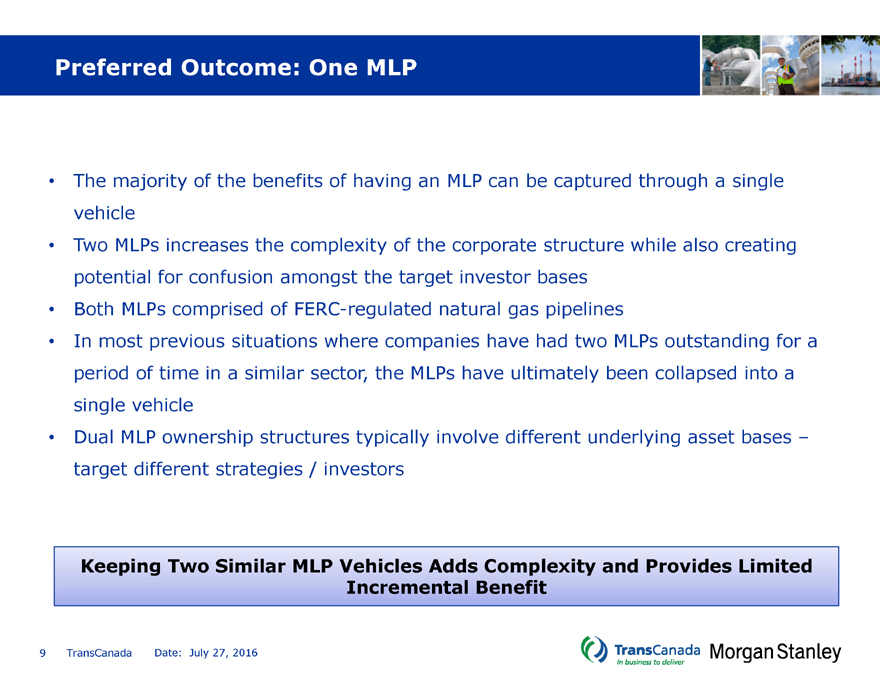 Preferred Outcome: One MLP

• The majority of the benefits of having an MLP can be captured through a single vehicle

• Two MLPs increases the complexity of the corporate structure while also creating potential for confusion amongst the target investor bases

• Both MLPs comprised of FERC-regulated natural gas pipelines

• In most previous situations where companies have had two MLPs outstanding for a period of time in a similar sector, the MLPs have ultimately been collapsed into a single vehicle

• Dual MLP ownership structures typically involve different underlying asset bases – target different strategies / investors

Keeping Two Similar MLP Vehicles Adds Complexity and Provides Limited Incremental Benefit

9 TransCanada Date: July 27, 2016

TransCanada
In business to deliver

Morgan Stanley